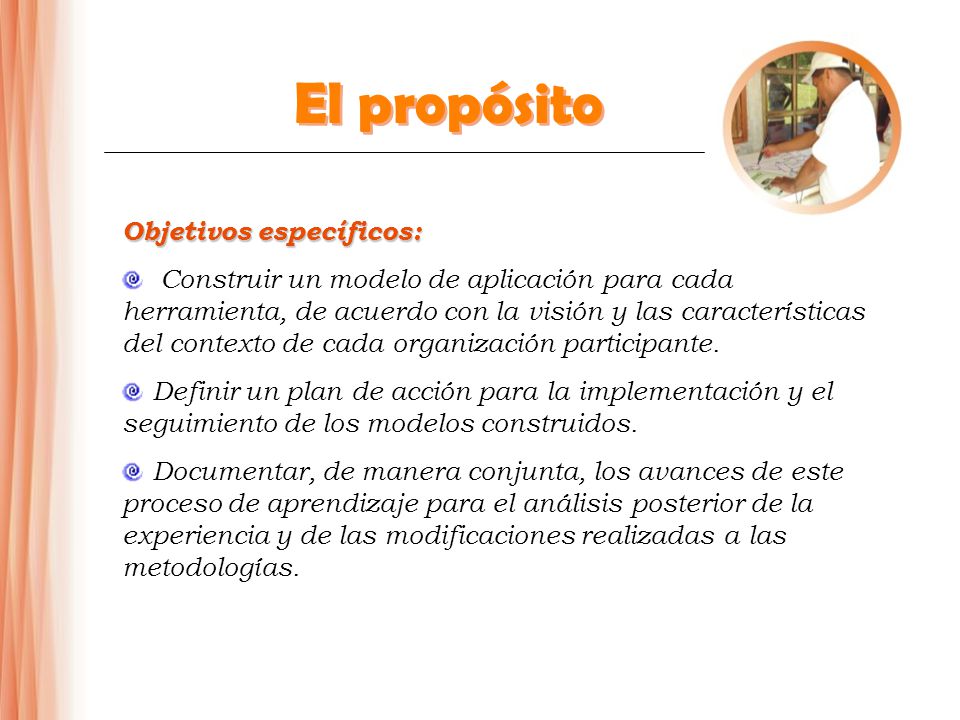 El propósito

Objetivos específicos:

Construir un modelo de aplicación para cada herramienta, de acuerdo con la visión y las características del contexto de cada organización participante.

Definir un plan de acción para la implementación y el seguimiento de los modelos construidos.

Documentar, de manera conjunta, los avances de este proceso de aprendizaje para el análisis posterior de la experiencia y de las modificaciones realizadas a las metodologías.